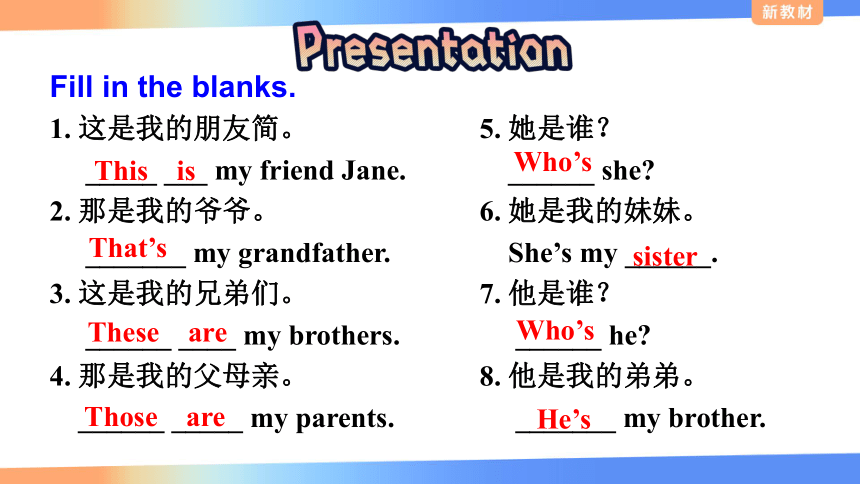 新教材

Presentation

Fill in the blanks.

1. 这是我的朋友简。
This is my friend Jane.

2. 那是我的爷爷。
That's my grandfather.

3. 这是我的兄弟们。
These are my brothers.

4. 那是我的父母亲。
Those are my parents.

5. 她是谁？
Who's she?

6. 她是我的妹妹。
She's my sister.

7. 他是谁？
Who's he?

8. 他是我的弟弟。
He's my brother.